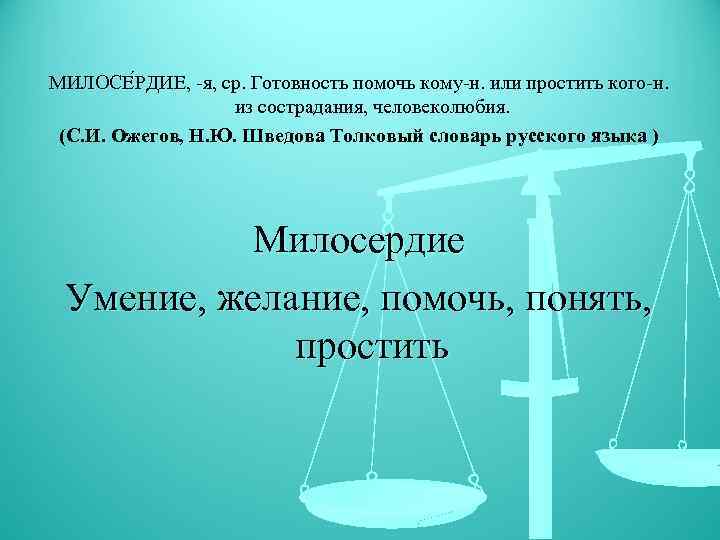 МИЛОСЕ́РДИЕ, -я, ср. Готовность помочь кому-н. или простить кого-н. из сострадания, человеколюбия.
(С.И. Ожегов, Н.Ю. Шведова Толковый словарь русского языка )

Милосердие
Умение, желание, помочь, понять, простить